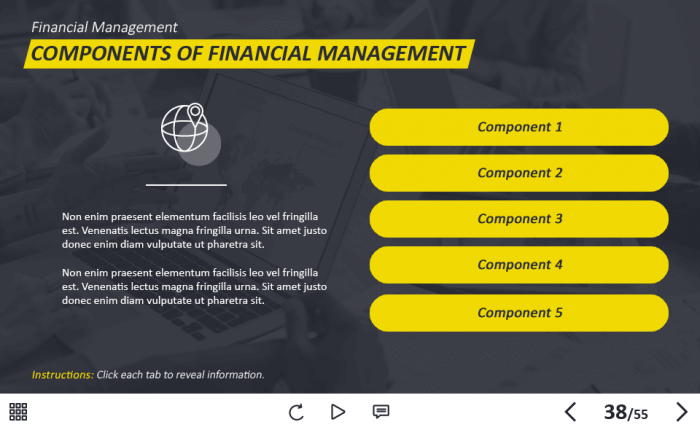 Financial Management

COMPONENTS OF FINANCIAL MANAGEMENT

Non enim praesent elementum facilisis leo vel fringilla est. Venenatis lectus magna fringilla urna. Sit amet justo donec enim diam vulputate ut pharetra sit.

Non enim praesent elementum facilisis leo vel fringilla est. Venenatis lectus magna fringilla urna. Sit amet justo donec enim diam vulputate ut pharetra sit.

Component 1

Component 2

Component 3

Component 4

Component 5

Instructions: Click each tab to reveal information.

38/55